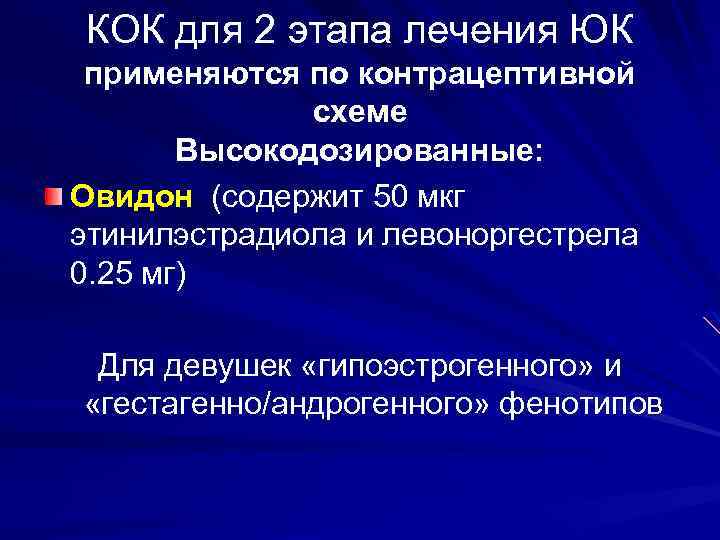 КОК для 2 этапа лечения ЮК
применяются по контрацептивной схеме
Высокодозированные:

Овидон (содержит 50 мкг этинилэстрадиола и левоноргестрела 0.25 мг)

Для девушек «гипоэстрогенного» и «гестагенно/андрогенного» фенотипов